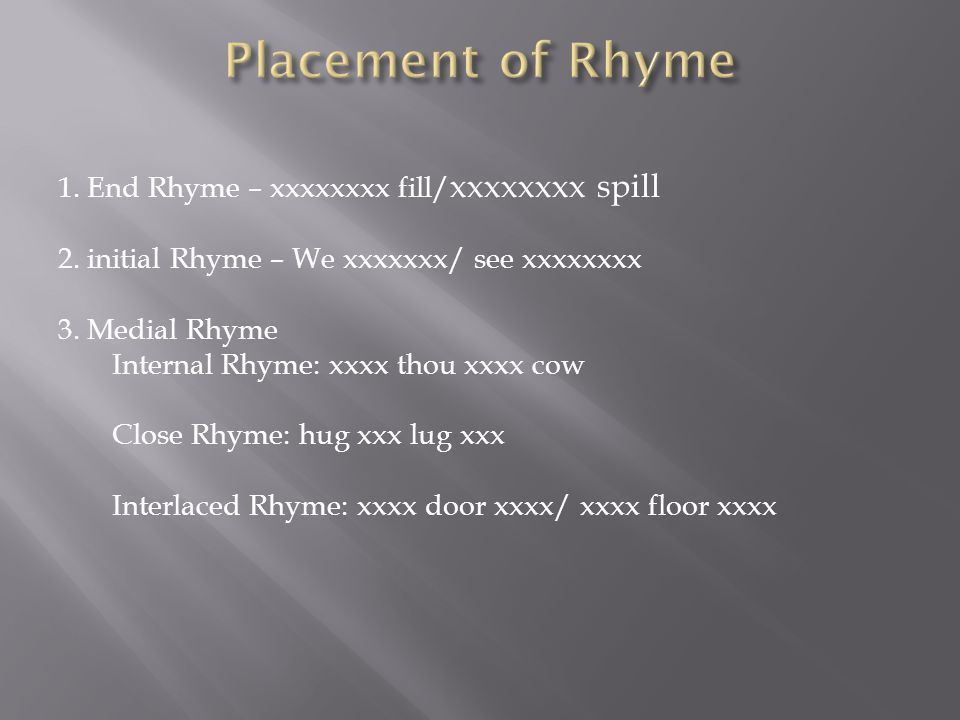 Placement of Rhyme

1. End Rhyme – xxxxxxxx fill/xxxxxxxx spill

2. initial Rhyme – We xxxxxxx/ see xxxxxxxx

3. Medial Rhyme
Internal Rhyme: xxxx thou xxxx cow

Close Rhyme: hug xxx lug xxx

Interlaced Rhyme: xxxx door xxxx/ xxxx floor xxxx